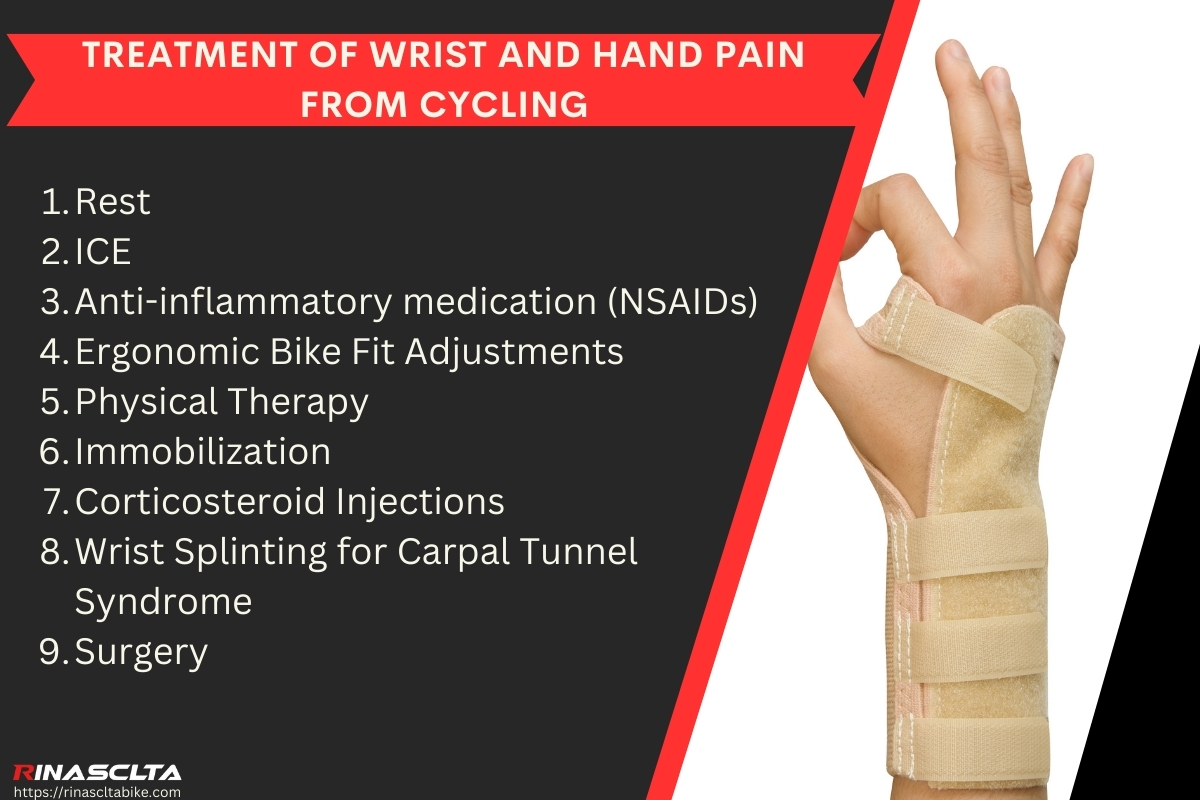 TREATMENT OF WRIST AND HAND PAIN FROM CYCLING

1. Rest
2. ICE
3. Anti-inflammatory medication (NSAIDs)
4. Ergonomic Bike Fit Adjustments
5. Physical Therapy
6. Immobilization
7. Corticosteroid Injections
8. Wrist Splinting for Carpal Tunnel Syndrome
9. Surgery

RINASCLTA
https://rinascltabike.com